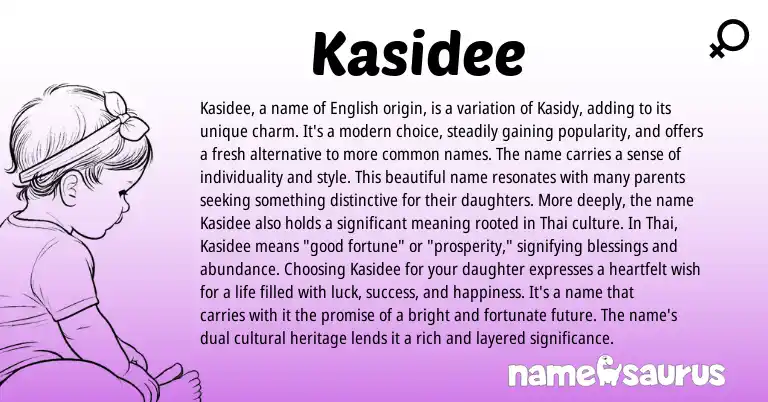 Kasidee

Kasidee, a name of English origin, is a variation of Kasidy, adding to its unique charm. It's a modern choice, steadily gaining popularity, and offers a fresh alternative to more common names. The name carries a sense of individuality and style. This beautiful name resonates with many parents seeking something distinctive for their daughters. More deeply, the name Kasidee also holds a significant meaning rooted in Thai culture. In Thai, Kasidee means "good fortune" or "prosperity," signifying blessings and abundance. Choosing Kasidee for your daughter expresses a heartfelt wish for a life filled with luck, success, and happiness. It's a name that carries with it the promise of a bright and fortunate future. The name's dual cultural heritage lends it a rich and layered significance.

namesaurus